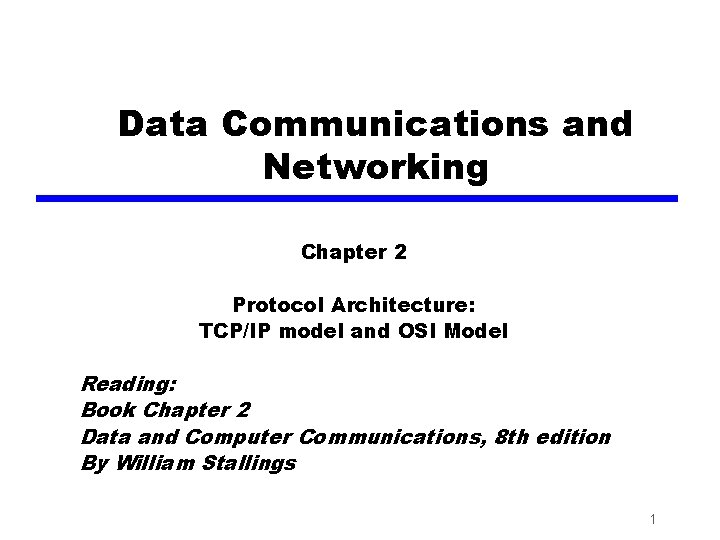 Data Communications and Networking

Chapter 2

Protocol Architecture:
TCP/IP model and OSI Model

Reading:
Book Chapter 2
Data and Computer Communications, 8th edition
By William Stallings

1